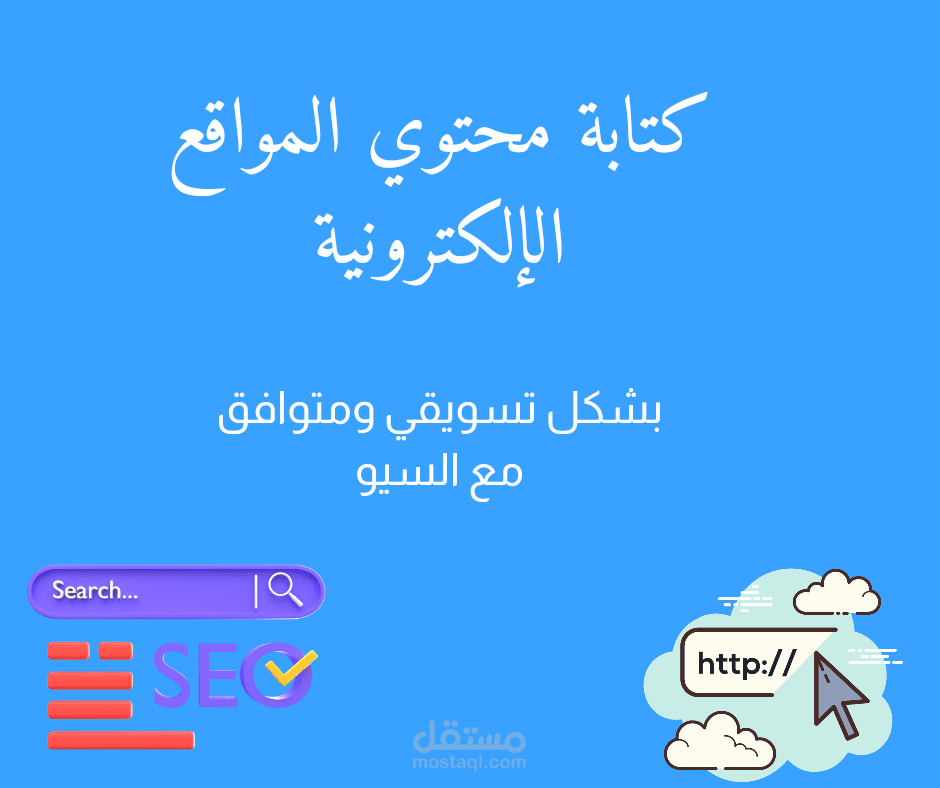 كتابة محتوي المواقع الإلكترونية

بشكل تسويقي ومتوافق مع السيو

Search...

SEO

http://

مستقل
mostaql.com